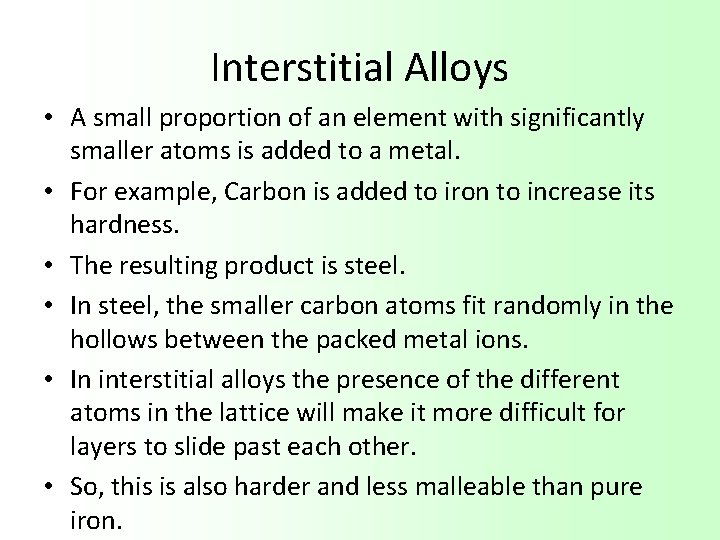 Interstitial Alloys

• A small proportion of an element with significantly smaller atoms is added to a metal.

• For example, Carbon is added to iron to increase its hardness.

• The resulting product is steel.

• In steel, the smaller carbon atoms fit randomly in the hollows between the packed metal ions.

• In interstitial alloys the presence of the different atoms in the lattice will make it more difficult for layers to slide past each other.

• So, this is also harder and less malleable than pure iron.